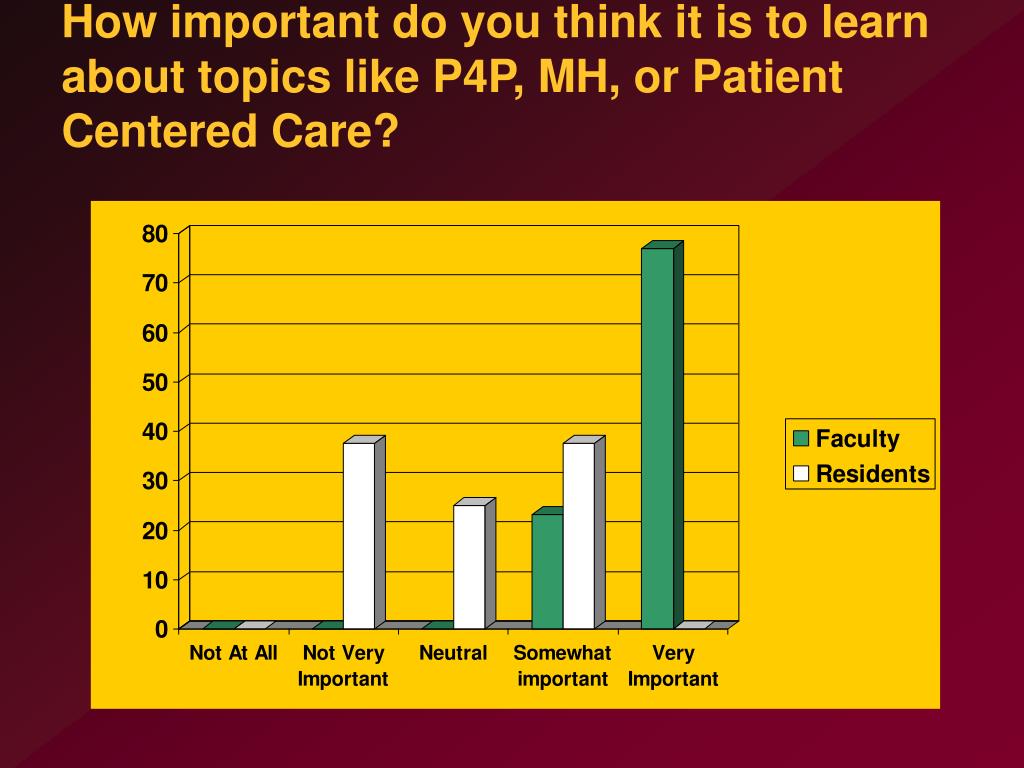 How important do you think it is to learn about topics like P4P, MH, or Patient Centered Care?

80
70
60
50
40
30
20
10
0

Not At All
Not Very Important
Neutral
Somewhat important
Very Important

Faculty
Residents